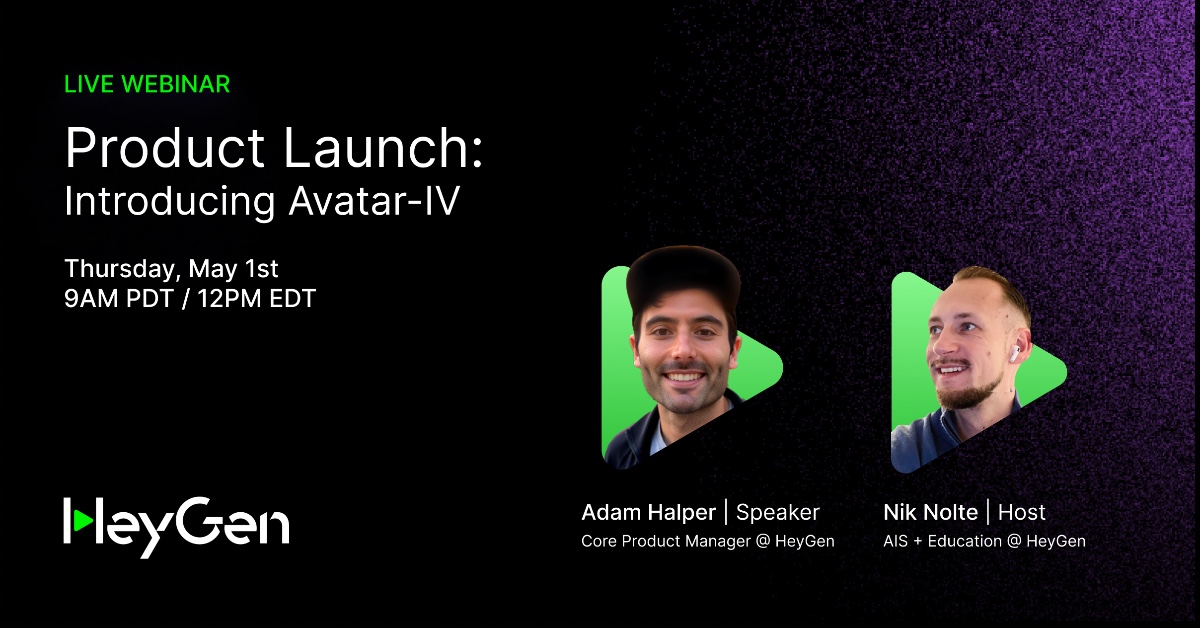 LIVE WEBINAR

Product Launch:
Introducing Avatar-IV

Thursday, May 1st
9AM PDT / 12PM EDT

HeyGen

Adam Halper | Speaker
Core Product Manager @ HeyGen

Nik Nolte | Host
AIS + Education @ HeyGen